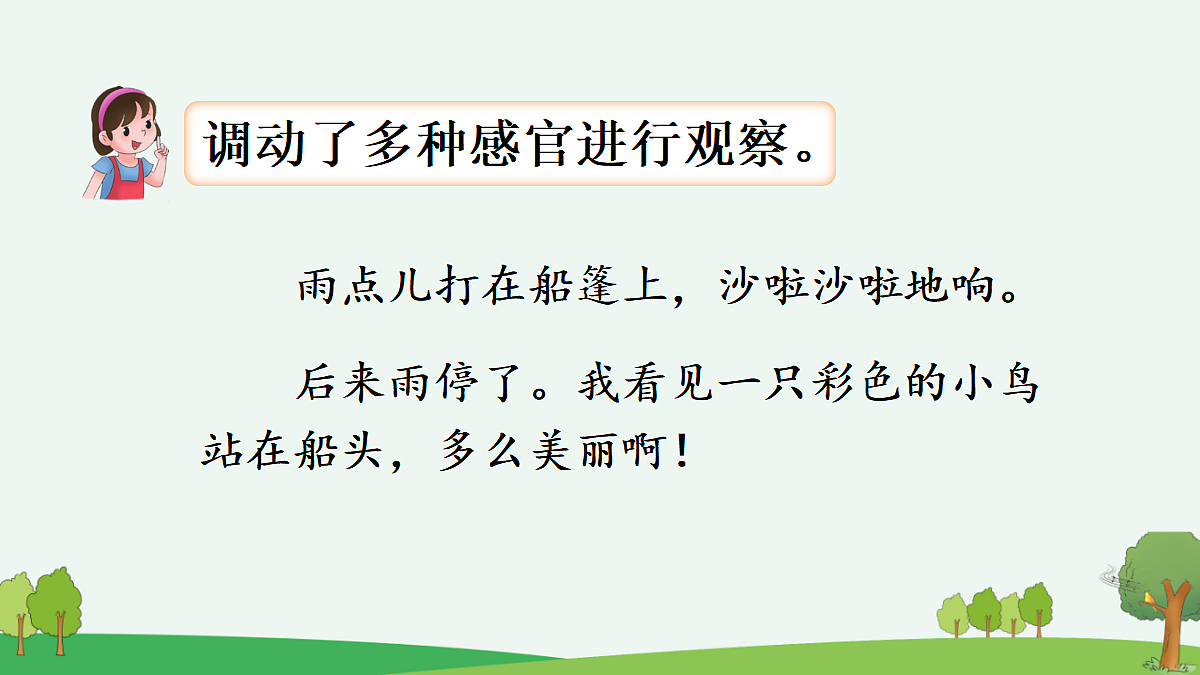 调动了多种感官进行观察。

雨点儿打在船篷上，沙啦沙啦地响。

后来雨停了。我看见一只彩色的小鸟站在船头，多么美丽啊！